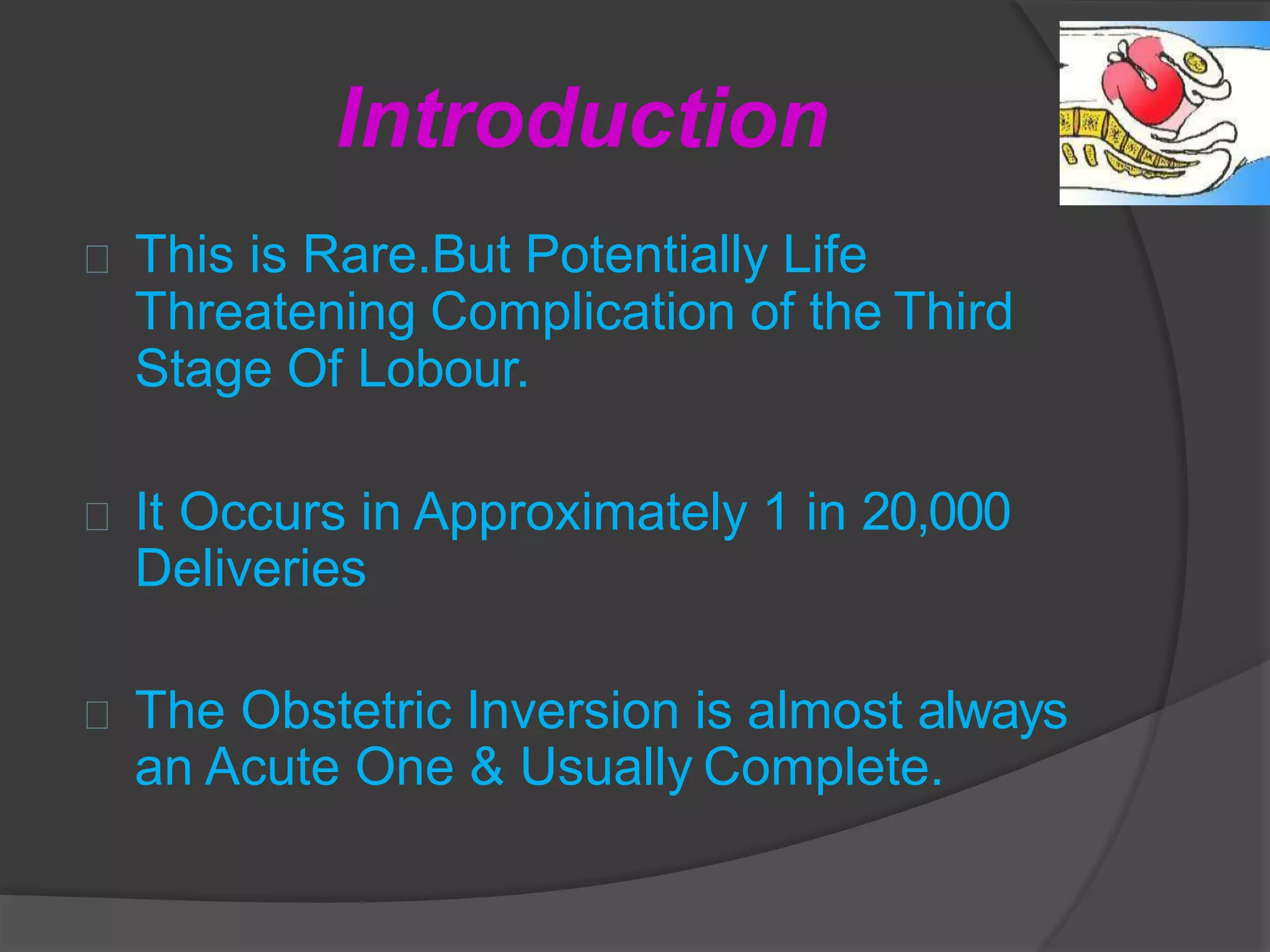 Introduction

This is Rare.But Potentially Life Threatening Complication of the Third Stage Of Lobour.

It Occurs in Approximately 1 in 20,000 Deliveries

The Obstetric Inversion is almost always an Acute One & Usually Complete.